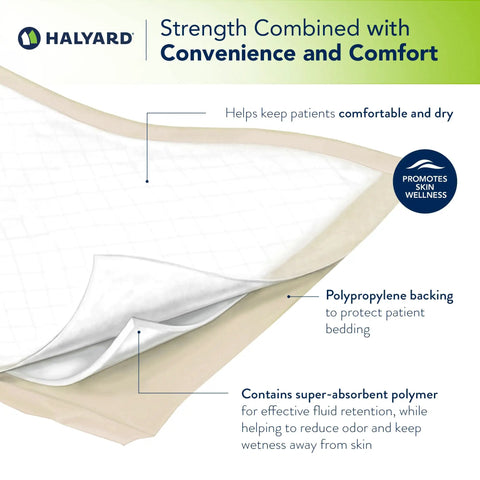 HALYARD

Strength Combined with
Convenience and Comfort

Helps keep patients comfortable and dry

PROMOTES SKIN WELLNESS

Polypropylene backing to protect patient bedding

Contains super-absorbent polymer for effective fluid retention, while helping to reduce odor and keep wetness away from skin